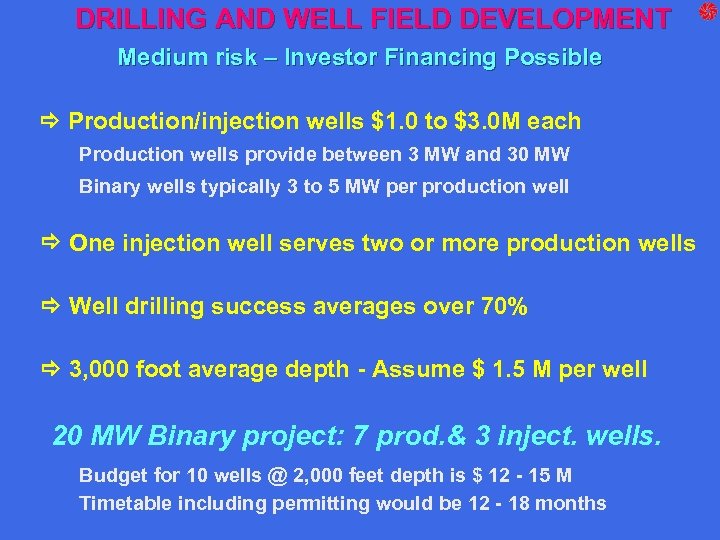 DRILLING AND WELL FIELD DEVELOPMENT

Medium risk – Investor Financing Possible

⇨ Production/injection wells \$1.0 to \$3.0M each

Production wells provide between 3 MW and 30 MW

Binary wells typically 3 to 5 MW per production well

⇨ One injection well serves two or more production wells

⇨ Well drilling success averages over 70%

⇨ 3,000 foot average depth - Assume \$ 1.5 M per well

20 MW Binary project: 7 prod.& 3 inject. wells.

Budget for 10 wells @ 2,000 feet depth is \$ 12 - 15 M

Timetable including permitting would be 12 - 18 months